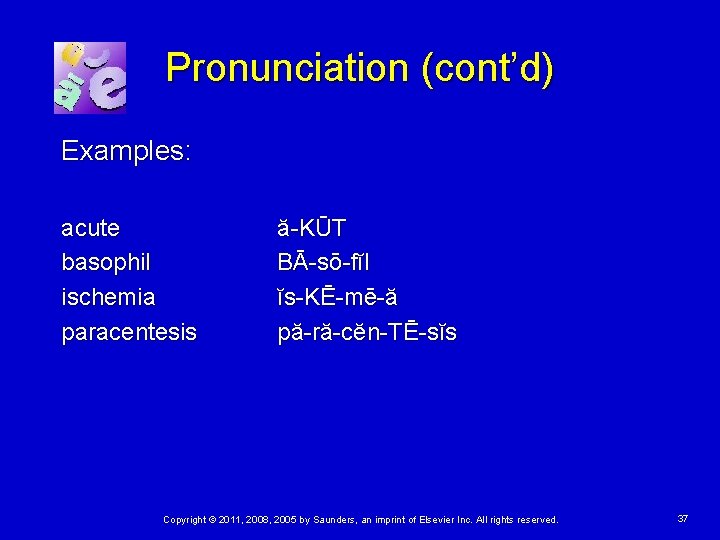 Pronunciation (cont'd)

Examples:

| | |
|---|---|
| acute | ă-KŪT |
| basophil | BĀ-sō-fĭl |
| ischemia | ĭs-KĒ-mē-ă |
| paracentesis | pă-ră-cĕn-TĒ-sĭs |

Copyright © 2011, 2008, 2005 by Saunders, an imprint of Elsevier Inc. All rights reserved.

37